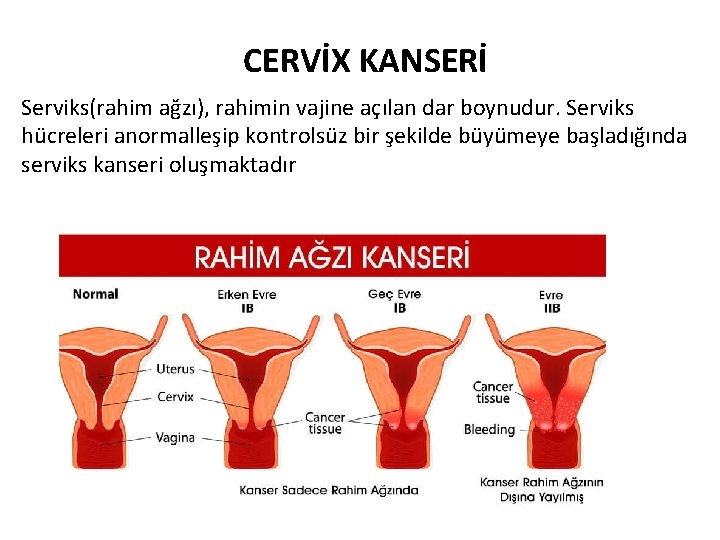 CERVİX KANSERİ

Serviks(rahim ağzı), rahimin vajine açılan dar boynudur. Serviks hücreleri anormalleşip kontrolsüz bir şekilde büyümeye başladığında serviks kanseri oluşmaktadır

RAHİM AĞZI KANSERİ

Normal

Erken Evre IB

Geç Evre IB

Evre IIB

Uterus

Cervix

Vagina

Cancer tissue

Cancer tissue

Bleeding

Kanser Sadece Rahim Ağzında

Kanser Rahim Ağzının Dışına Yayılmış